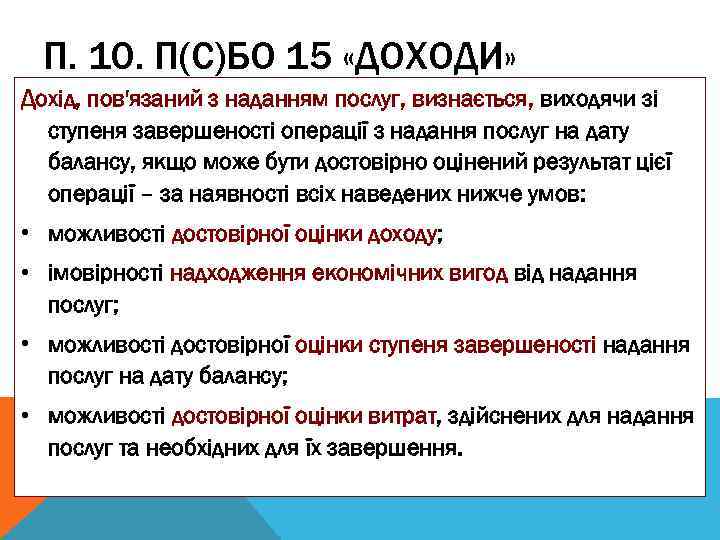 П. 10. П(С)БО 15 «ДОХОДИ»

Дохід, пов'язаний з наданням послуг, визнається, виходячи зі ступеня завершеності операції з надання послуг на дату балансу, якщо може бути достовірно оцінений результат цієї операції – за наявності всіх наведених нижче умов:

• можливості достовірної оцінки доходу;
• імовірності надходження економічних вигод від надання послуг;
• можливості достовірної оцінки ступеня завершеності надання послуг на дату балансу;
• можливості достовірної оцінки витрат, здійснених для надання послуг та необхідних для їх завершення.